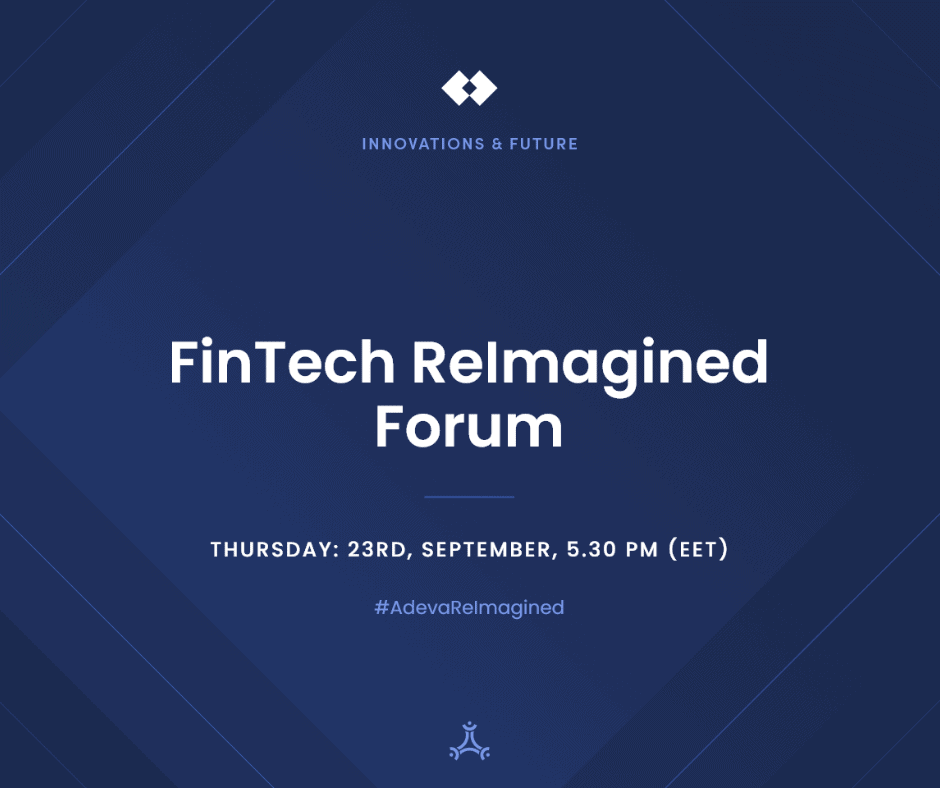 INNOVATIONS & FUTURE

FinTech ReImagined Forum

THURSDAY: 23RD, SEPTEMBER, 5.30 PM (EET)

#AdevaReImagined